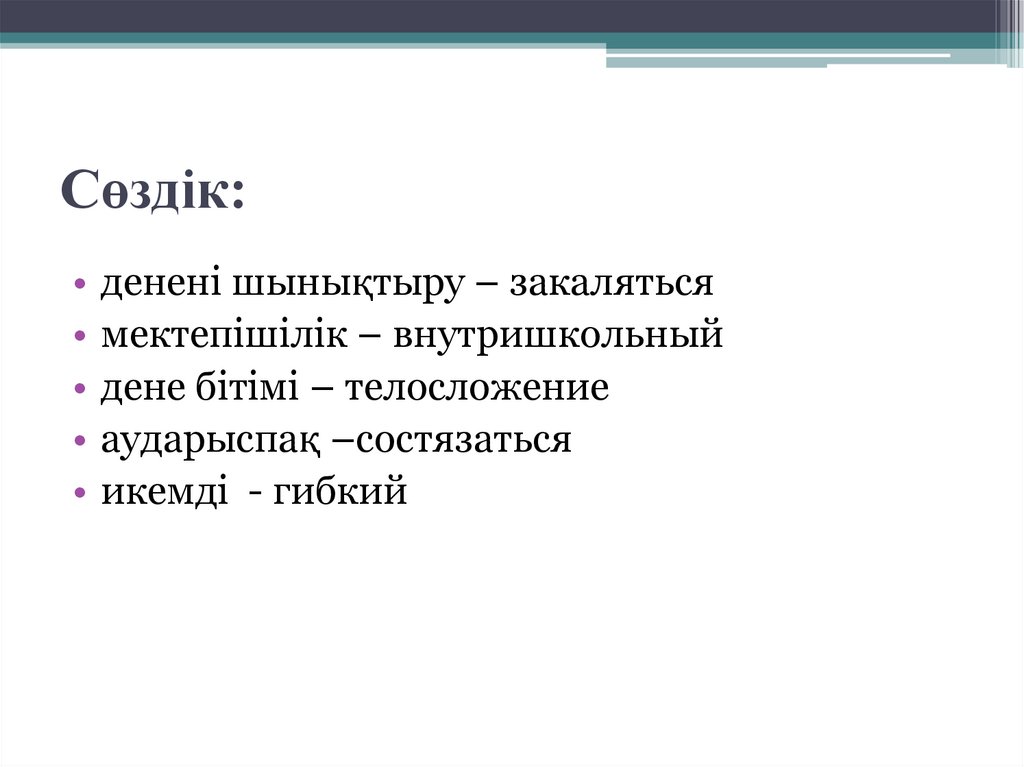 Сөздік:

• денені шынықтыру – закаляться
• мектепішілік – внутришкольный
• дене бітімі – телосложение
• аударыспақ –состязаться
• икемді - гибкий